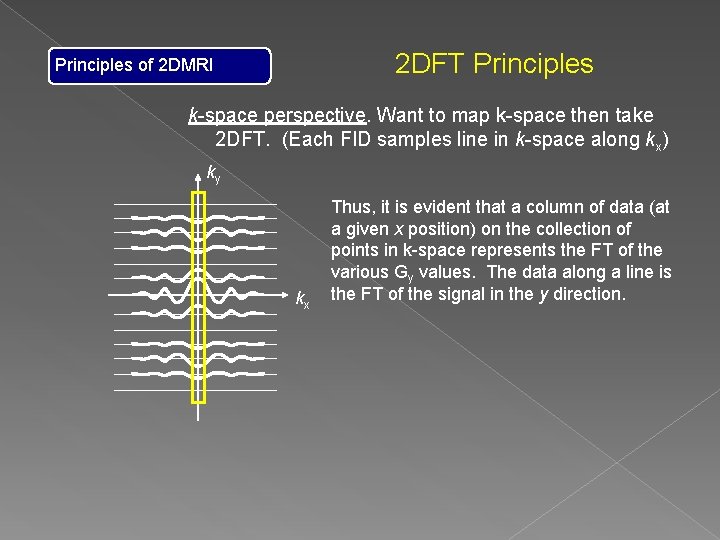 Principles of 2DMRI

2DFT Principles

k-space perspective. Want to map k-space then take 2DFT. (Each FID samples line in k-space along $k_x$)

$k_y$

$k_x$

Thus, it is evident that a column of data (at a given x position) on the collection of points in k-space represents the FT of the various $G_y$ values. The data along a line is the FT of the signal in the y direction.